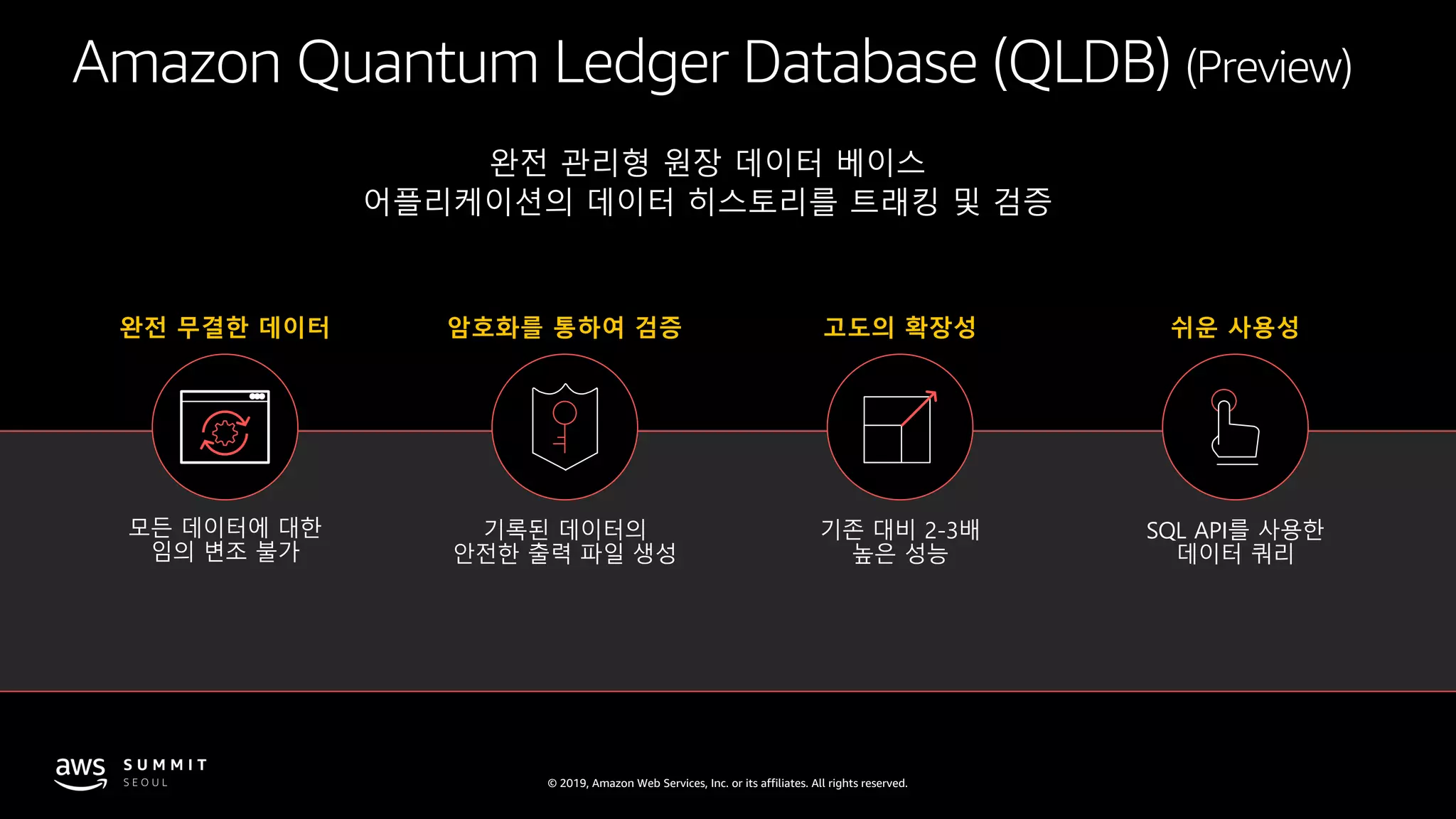 Amazon Quantum Ledger Database (QLDB) (Preview)

완전 관리형 원장 데이터 베이스
어플리케이션의 데이터 히스토리를 트래킹 및 검증

완전 무결한 데이터

모든 데이터에 대한
임의 변조 불가

암호화를 통하여 검증

기록된 데이터의
안전한 출력 파일 생성

고도의 확장성

기존 대비 2-3배
높은 성능

쉬운 사용성

SQL API를 사용한
데이터 쿼리

aws SUMMIT SEOUL

© 2019, Amazon Web Services, Inc. or its affiliates. All rights reserved.